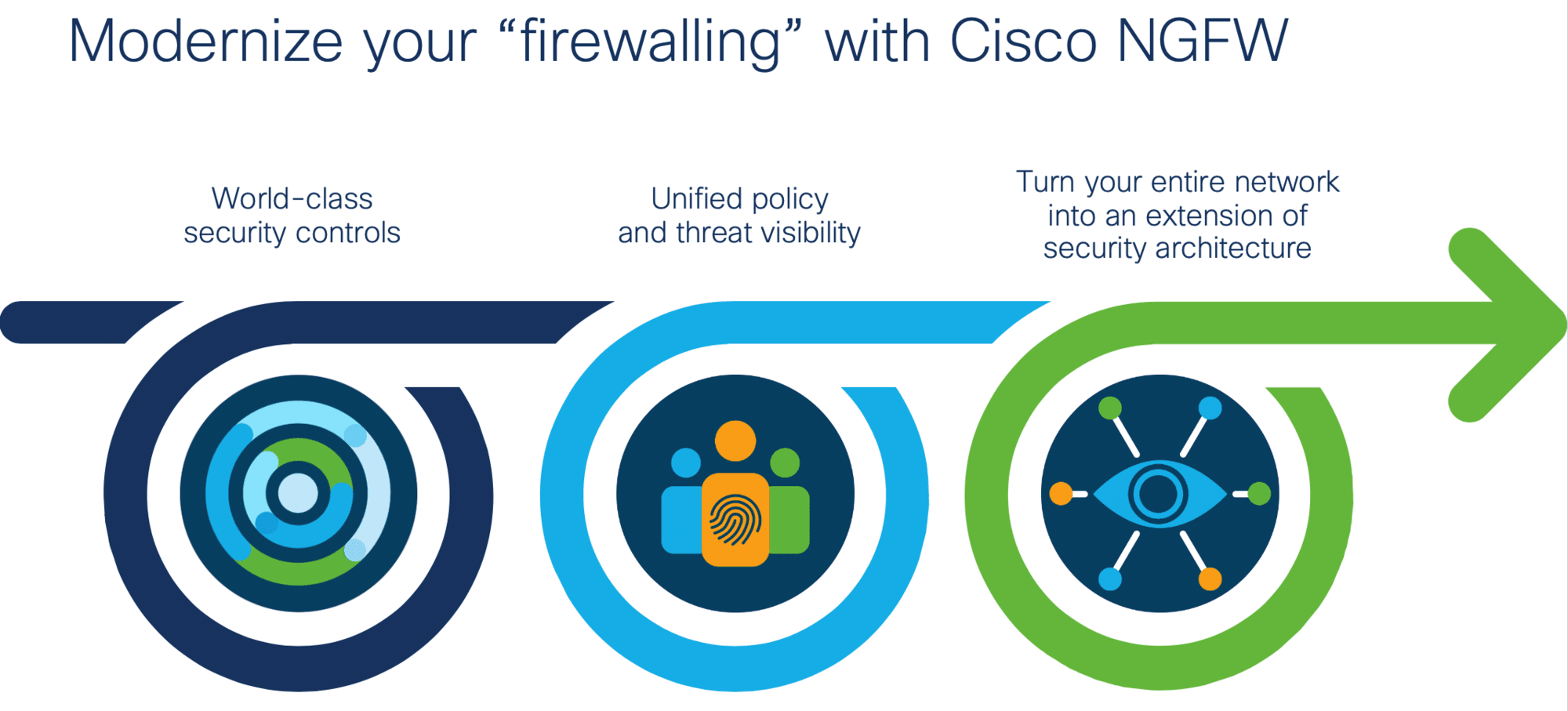 Modernize your “firewalling” with Cisco NGFW

World-class security controls

Unified policy and threat visibility

Turn your entire network into an extension of security architecture